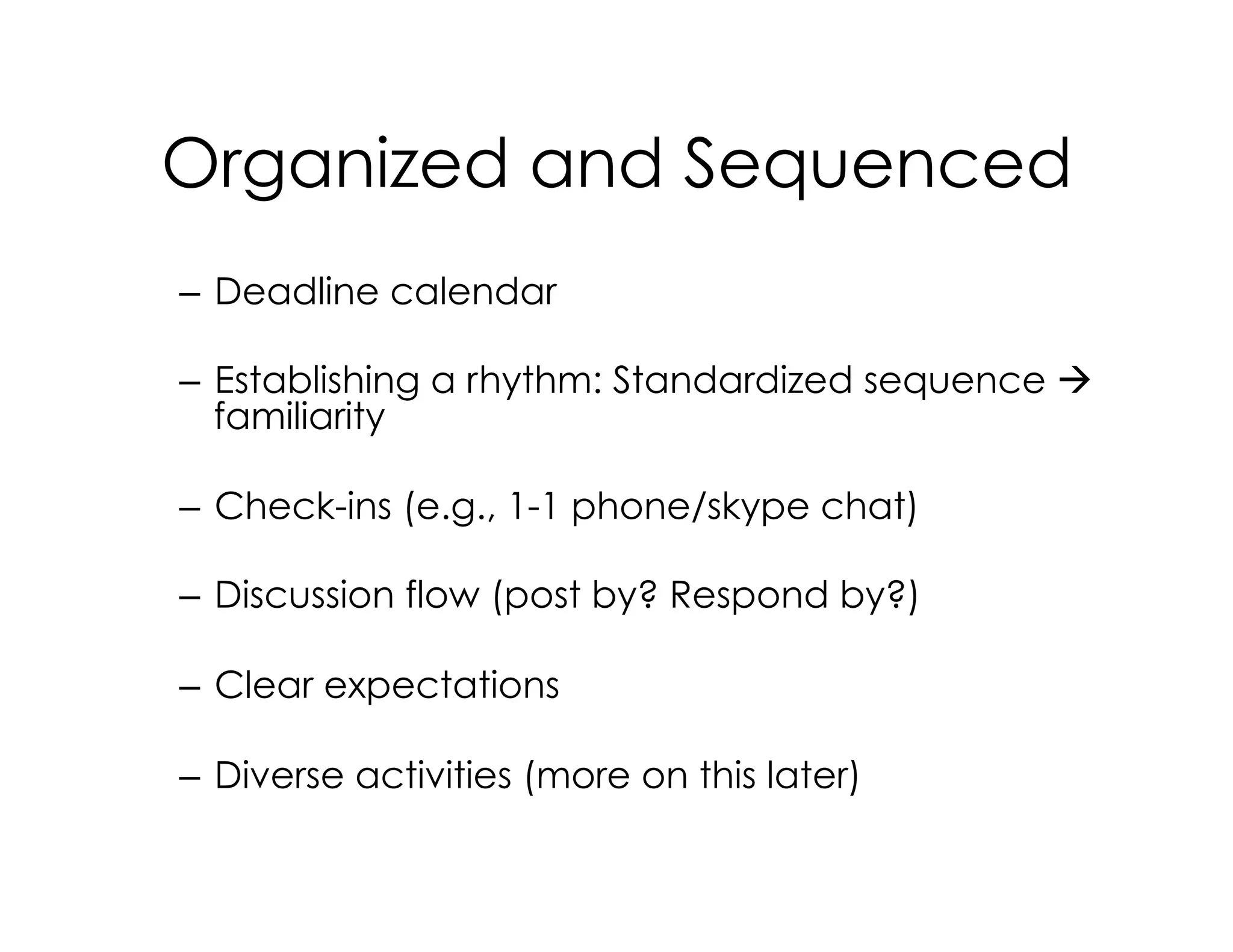 Organized and Sequenced

– Deadline calendar

– Establishing a rhythm: Standardized sequence → familiarity

– Check-ins (e.g., 1-1 phone/skype chat)

– Discussion flow (post by? Respond by?)

– Clear expectations

– Diverse activities (more on this later)